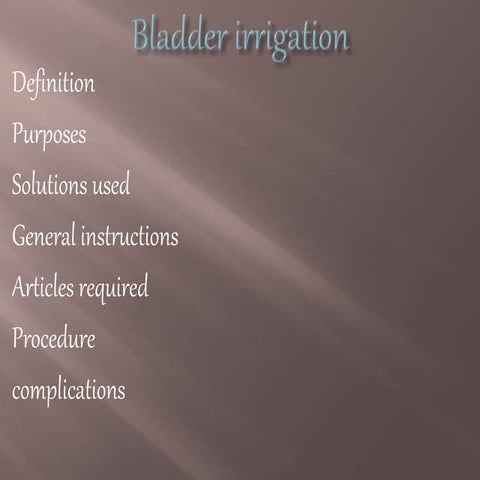 Bladder irrigation

Definition

Purposes

Solutions used

General instructions

Articles required

Procedure

complications